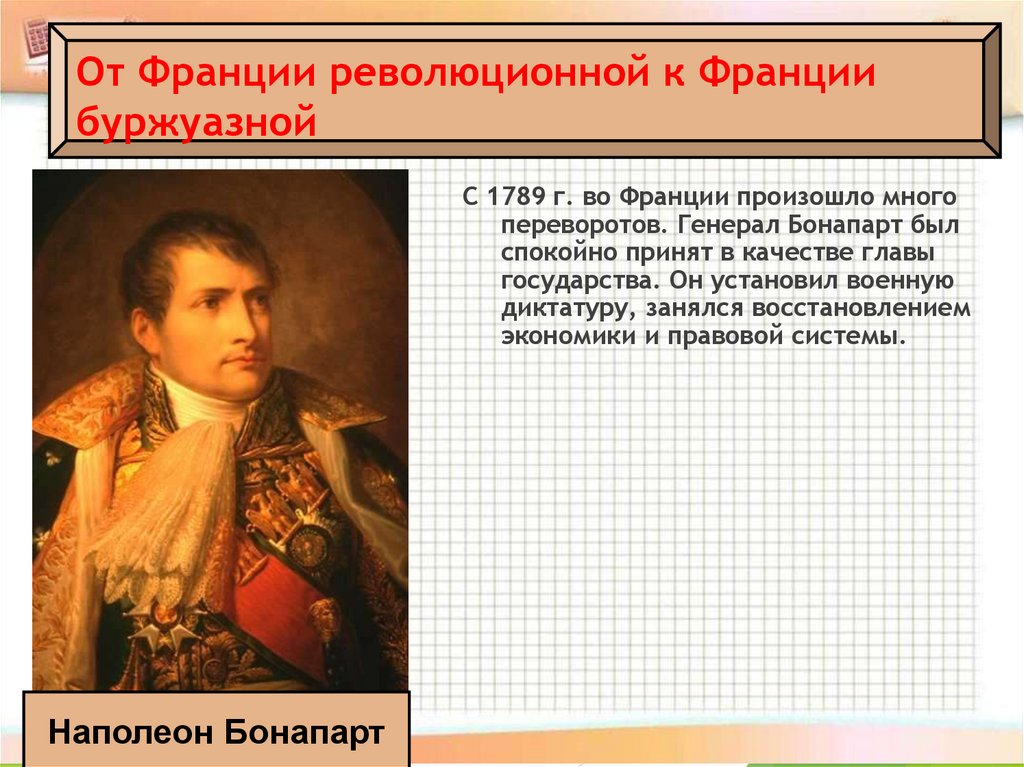 От Франции революционной к Франции буржуазной

С 1789 г. во Франции произошло много переворотов. Генерал Бонапарт был спокойно принят в качестве главы государства. Он установил военную диктатуру, занялся восстановлением экономики и правовой системы.

Наполеон Бонапарт